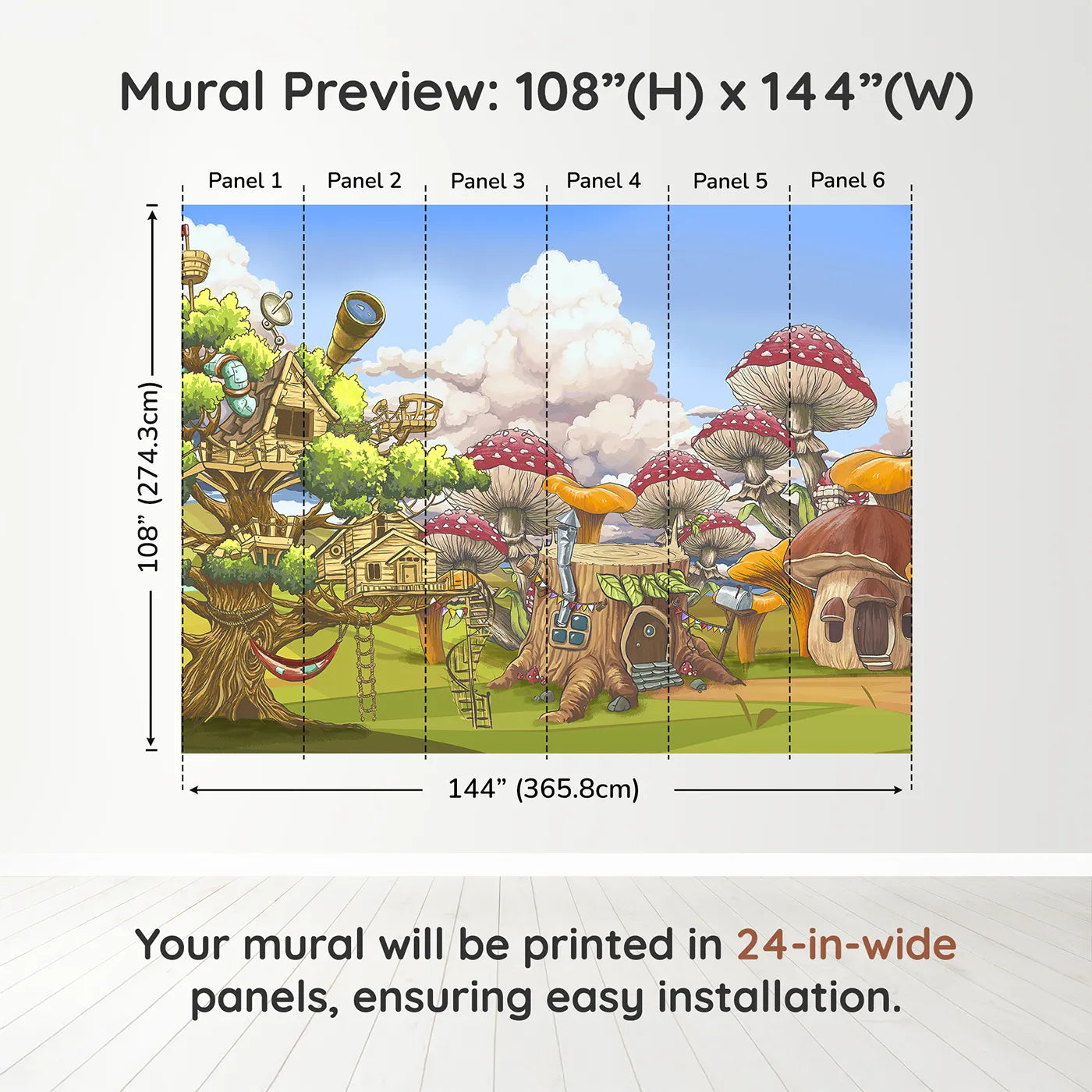 Mural Preview: 108”(H) x 144”(W)

Panel 1
Panel 2
Panel 3
Panel 4
Panel 5
Panel 6

108” (274.3cm)

144” (365.8cm)

Your mural will be printed in 24-in-wide panels, ensuring easy installation.